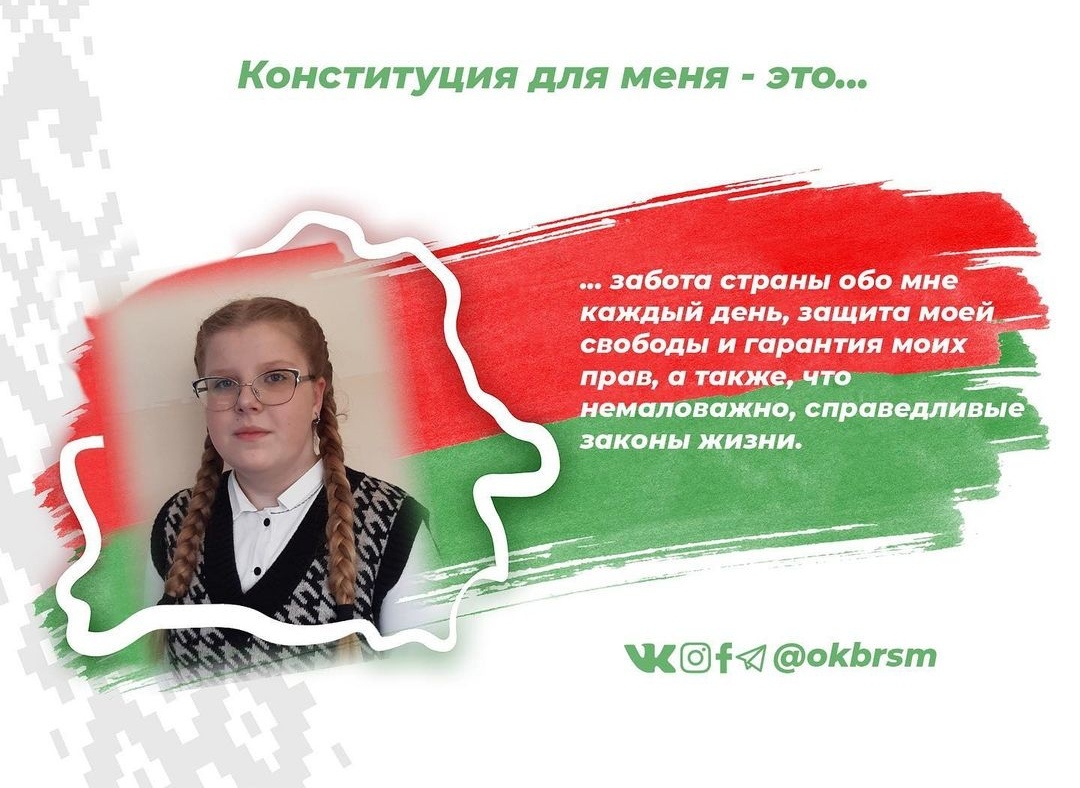 Конституция для меня - это...

... забота страны обо мне каждый день, защита моей свободы и гарантия моих прав, а также, что немаловажно, справедливые законы жизни.

@okbrsm